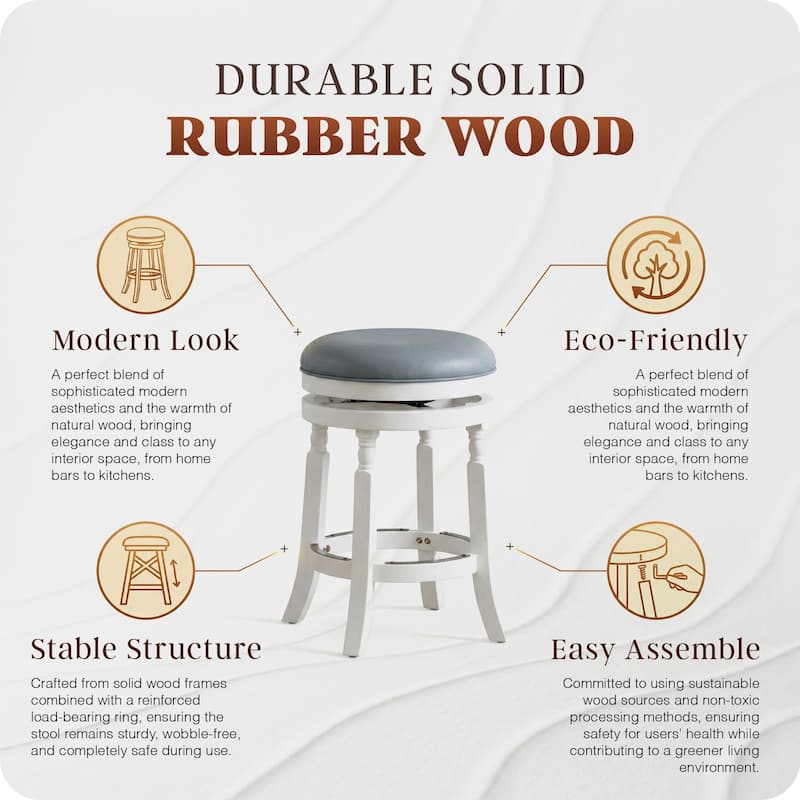 DURABLE SOLID
RUBBER WOOD

Modern Look

A perfect blend of sophisticated modern aesthetics and the warmth of natural wood, bringing elegance and class to any interior space, from home bars to kitchens.

Eco-Friendly

A perfect blend of sophisticated modern aesthetics and the warmth of natural wood, bringing elegance and class to any interior space, from home bars to kitchens.

Stable Structure

Crafted from solid wood frames combined with a reinforced load-bearing ring, ensuring the stool remains sturdy, wobble-free, and completely safe during use.

Easy Assemble

Committed to using sustainable wood sources and non-toxic processing methods, ensuring safety for users' health while contributing to a greener living environment.